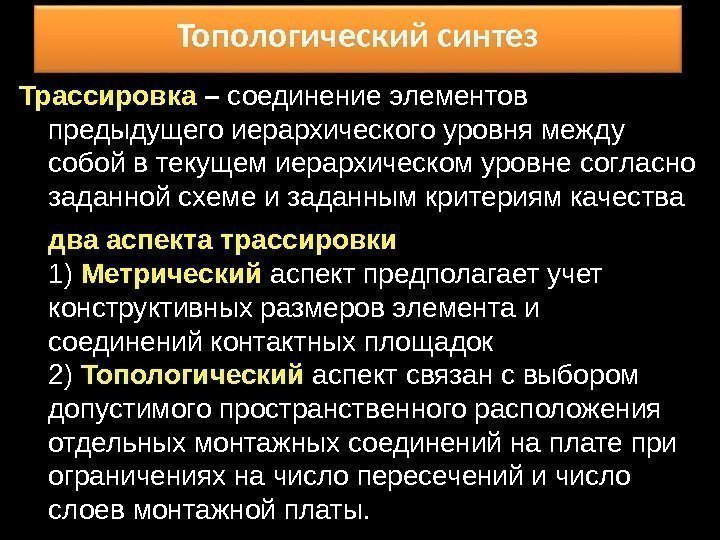 Топологический синтез

Трассировка – соединение элементов предыдущего иерархического уровня между собой в текущем иерархическом уровне согласно заданной схеме и заданным критериям качества

два аспекта трассировки
1) Метрический аспект предполагает учет конструктивных размеров элемента и соединений контактных площадок
2) Топологический аспект связан с выбором допустимого пространственного расположения отдельных монтажных соединений на плате при ограничениях на число пересечений и число слоев монтажной платы.